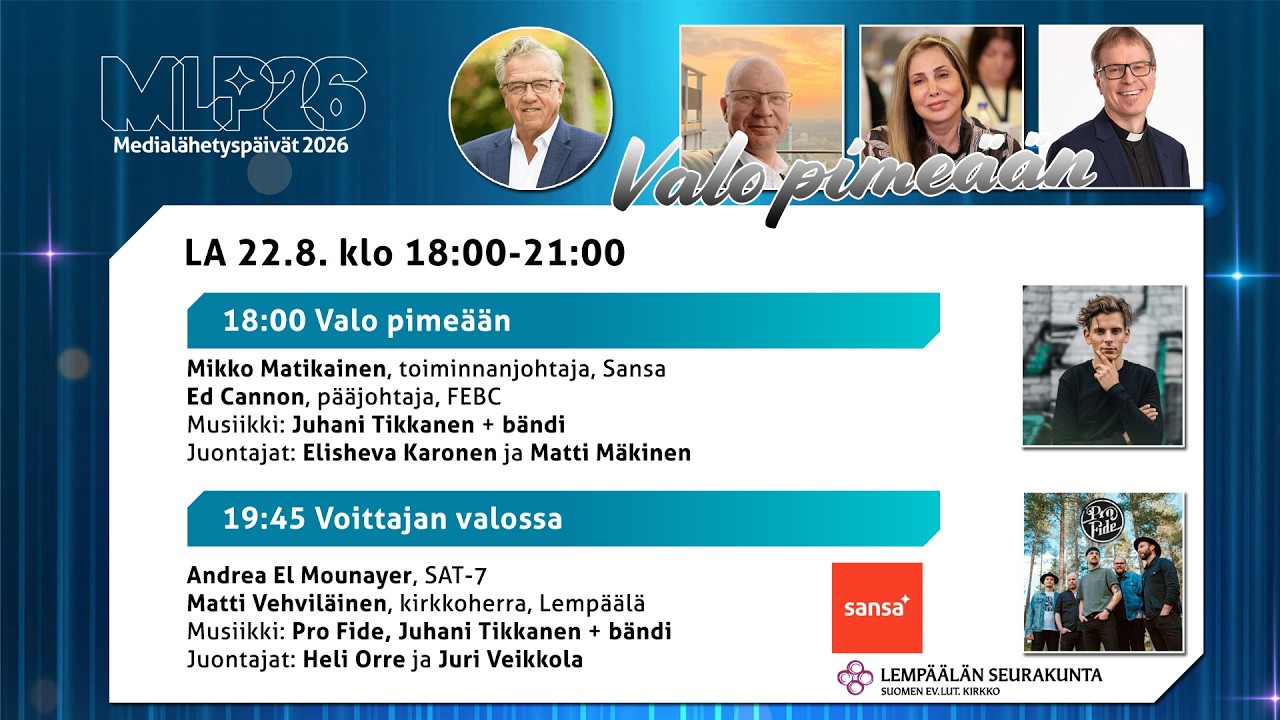 MLP26
Medialähetyspäivät 2026

Valo pimeään

LA 22.8. klo 18:00-21:00

18:00 Valo pimeään

Mikko Matikainen, toiminnanjohtaja, Sansa
Ed Cannon, pääjohtaja, FEBC
Musiikki: Juhani Tikkanen + bändi
Juontajat: Elisheva Karonen ja Matti Mäkinen

19:45 Voittajan valossa

Andrea El Mounayer, SAT-7
Matti Vehviläinen, kirkkoherra, Lempäälä
Musiikki: Pro Fide, Juhani Tikkanen + bändi
Juontajat: Heli Orre ja Juri Veikkola

Pro Fide

sansa

LEMPÄÄLÄN SEURAKUNTA
SUOMEN EV.LUT. KIRKKO